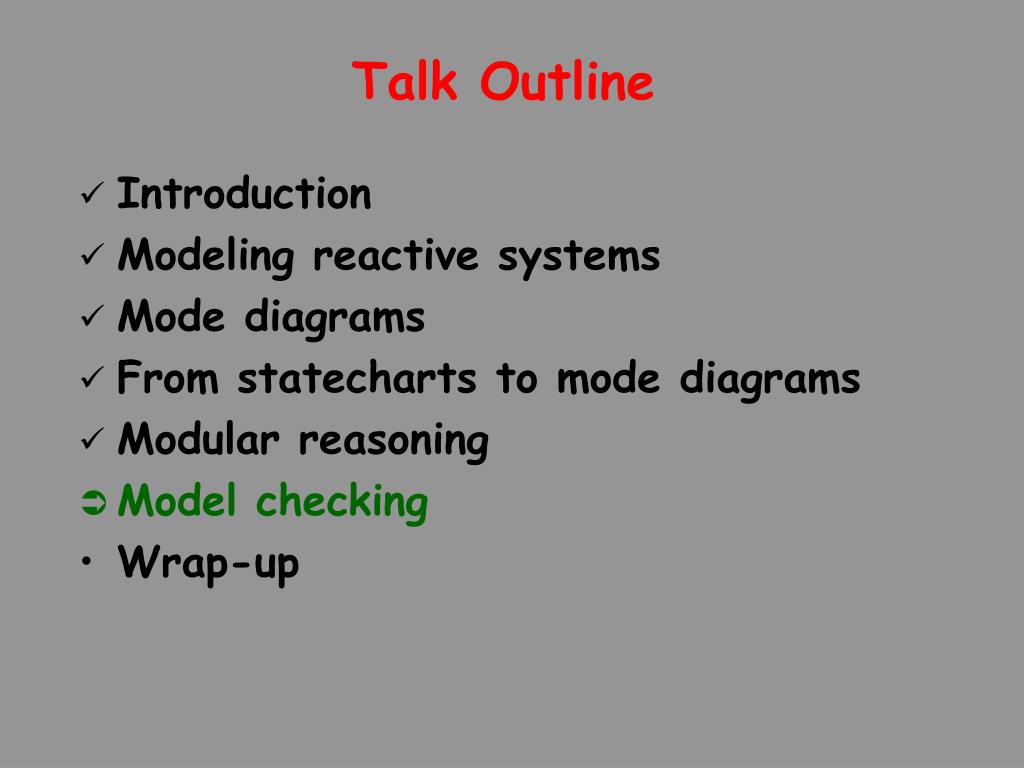 Talk Outline

✓ Introduction
✓ Modeling reactive systems
✓ Mode diagrams
✓ From statecharts to mode diagrams
✓ Modular reasoning
➲ Model checking
• Wrap-up